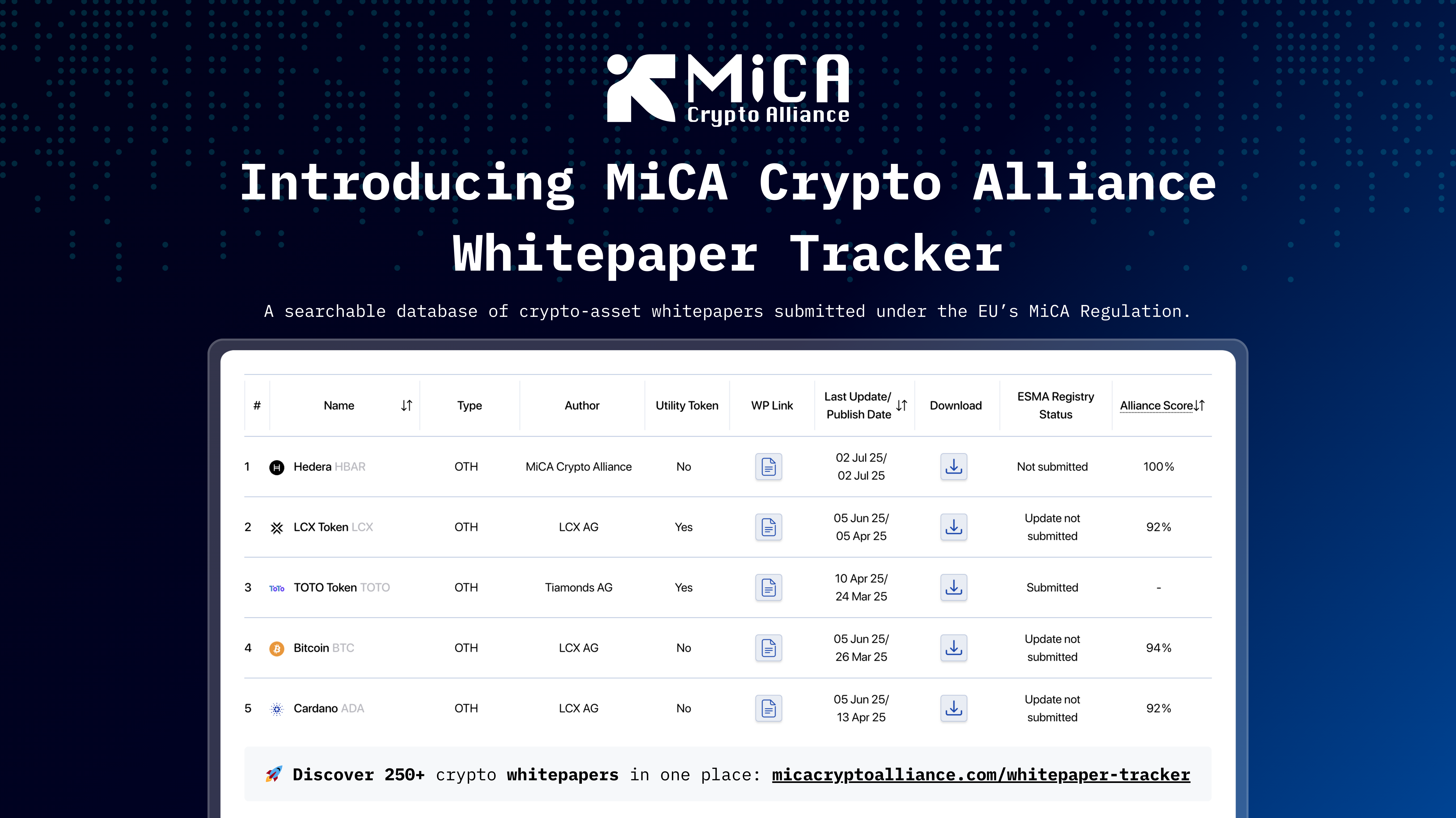 MiCA Crypto Alliance

Introducing MiCA Crypto Alliance Whitepaper Tracker

A searchable database of crypto-asset whitepapers submitted under the EU's MiCA Regulation.

| # | Name | Type | Author | Utility Token | WP Link | Last Update/ Publish Date | Download | ESMA Registry Status | Alliance Score |
|---|---|---|---|---|---|---|---|---|---|
| 1 | Hedera HBAR | OTH | MiCA Crypto Alliance | No | | 02 Jul 25/ 02 Jul 25 | | Not submitted | 100% |
| 2 | LCX Token LCX | OTH | LCX AG | Yes | | 05 Jun 25/ 05 Apr 25 | | Update not submitted | 92% |
| 3 | TOTO Token TOTO | OTH | Tiamonds AG | Yes | | 10 Apr 25/ 24 Mar 25 | | Submitted | - |
| 4 | Bitcoin BTC | OTH | LCX AG | No | | 05 Jun 25/ 26 Mar 25 | | Update not submitted | 94% |
| 5 | Cardano ADA | OTH | LCX AG | No | | 05 Jun 25/ 13 Apr 25 | | Update not submitted | 92% |

🚀 Discover 250+ crypto whitepapers in one place: micacryptoalliance.com/whitepaper-tracker